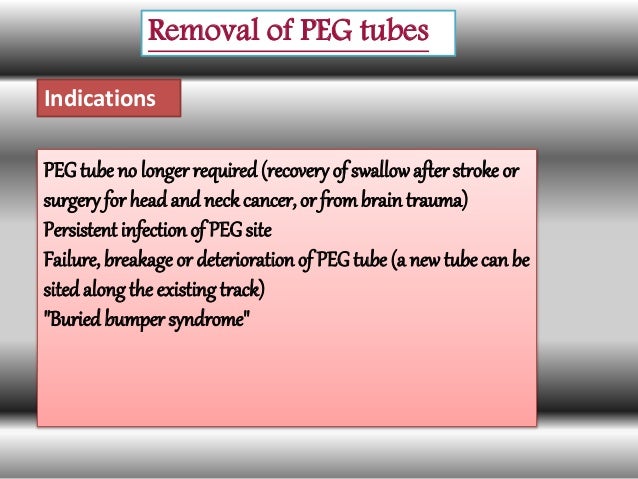 Removal of PEG tubes

Indications

PEG tube no longer required (recovery of swallow after stroke or surgery for head and neck cancer, or from brain trauma)
Persistent infection of PEG site
Failure, breakage or deterioration of PEG tube (a new tube can be sited along the existing track)
"Buried bumper syndrome"